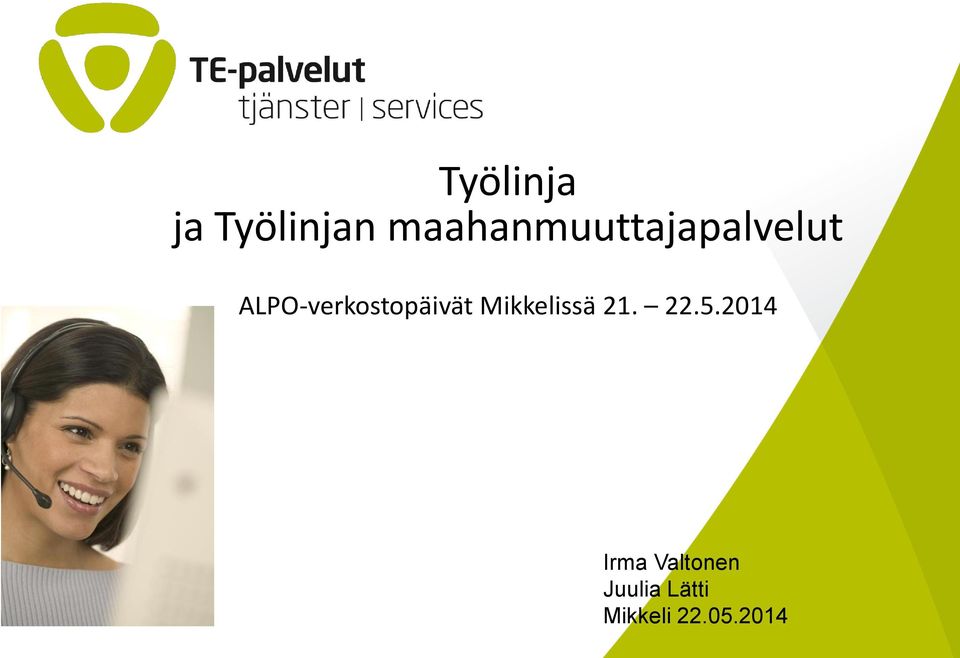 TE-palvelut
tjänster | services

Työlinja
ja Työlinjan maahanmuuttajapalvelut

ALPO-verkostopäivät Mikkelissä 21. – 22.5.2014

Irma Valtonen
Juulia Lätti
Mikkeli 22.05.2014